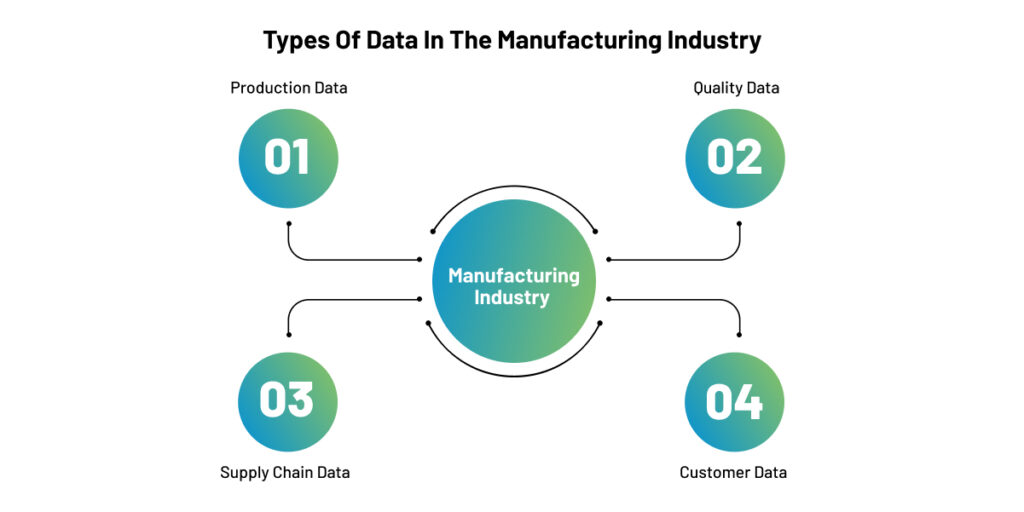 Types Of Data In The Manufacturing Industry

Production Data

01

Quality Data

02

Manufacturing Industry

03

Supply Chain Data

04

Customer Data